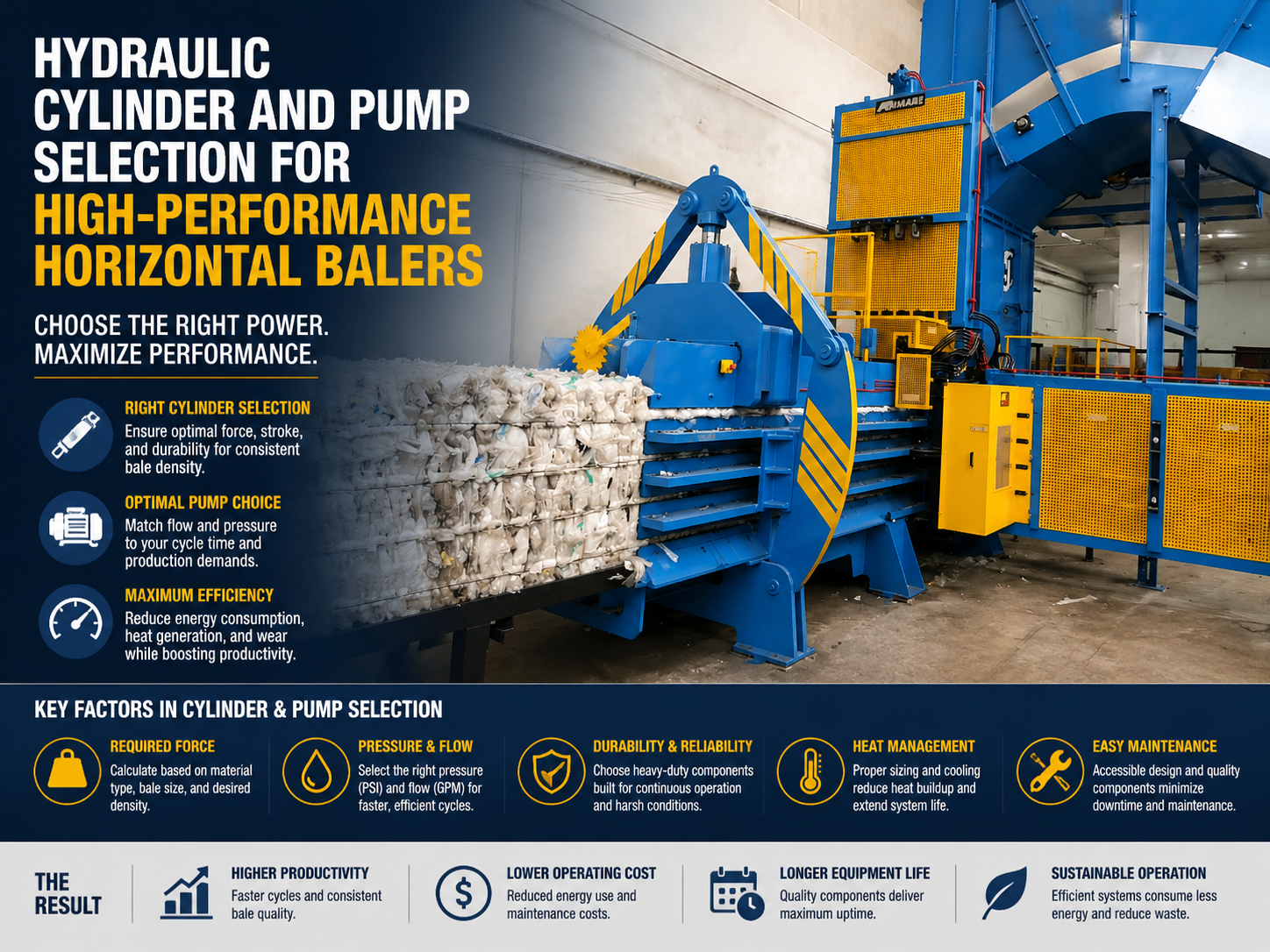 HYDRAULIC CYLINDER AND PUMP SELECTION FOR HIGH-PERFORMANCE HORIZONTAL BALERS

CHOOSE THE RIGHT POWER. MAXIMIZE PERFORMANCE.

RIGHT CYLINDER SELECTION
Ensure optimal force, stroke, and durability for consistent bale density.

OPTIMAL PUMP CHOICE
Match flow and pressure to your cycle time and production demands.

MAXIMUM EFFICIENCY
Reduce energy consumption, heat generation, and wear while boosting productivity.

AIMARE

KEY FACTORS IN CYLINDER & PUMP SELECTION

REQUIRED FORCE
Calculate based on material type, bale size, and desired density.

PRESSURE & FLOW
Select the right pressure (PSI) and flow (GPM) for faster, efficient cycles.

DURABILITY & RELIABILITY
Choose heavy-duty components built for continuous operation and harsh conditions.

HEAT MANAGEMENT
Proper sizing and cooling reduce heat buildup and extend system life.

EASY MAINTENANCE
Accessible design and quality components minimize downtime and maintenance.

THE RESULT

HIGHER PRODUCTIVITY
Faster cycles and consistent bale quality.

LOWER OPERATING COST
Reduced energy use and maintenance costs.

LONGER EQUIPMENT LIFE
Quality components deliver maximum uptime.

SUSTAINABLE OPERATION
Efficient systems consume less energy and reduce waste.